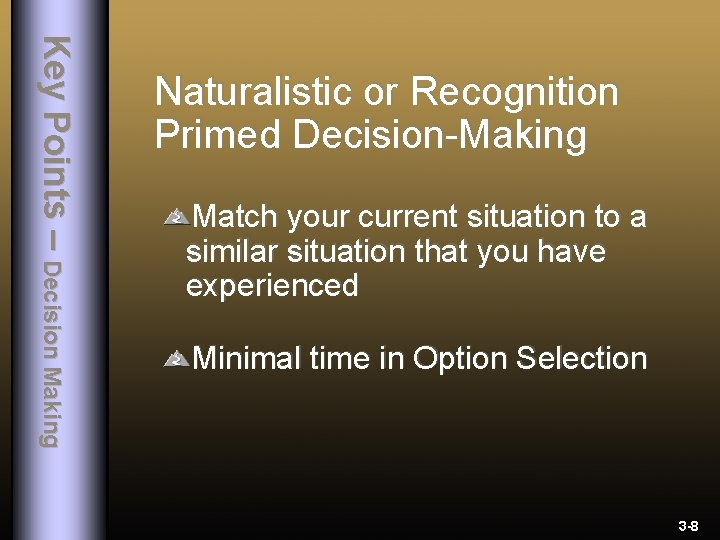 Key Points – Decision Making

Naturalistic or Recognition Primed Decision-Making

Match your current situation to a similar situation that you have experienced

Minimal time in Option Selection

3-8